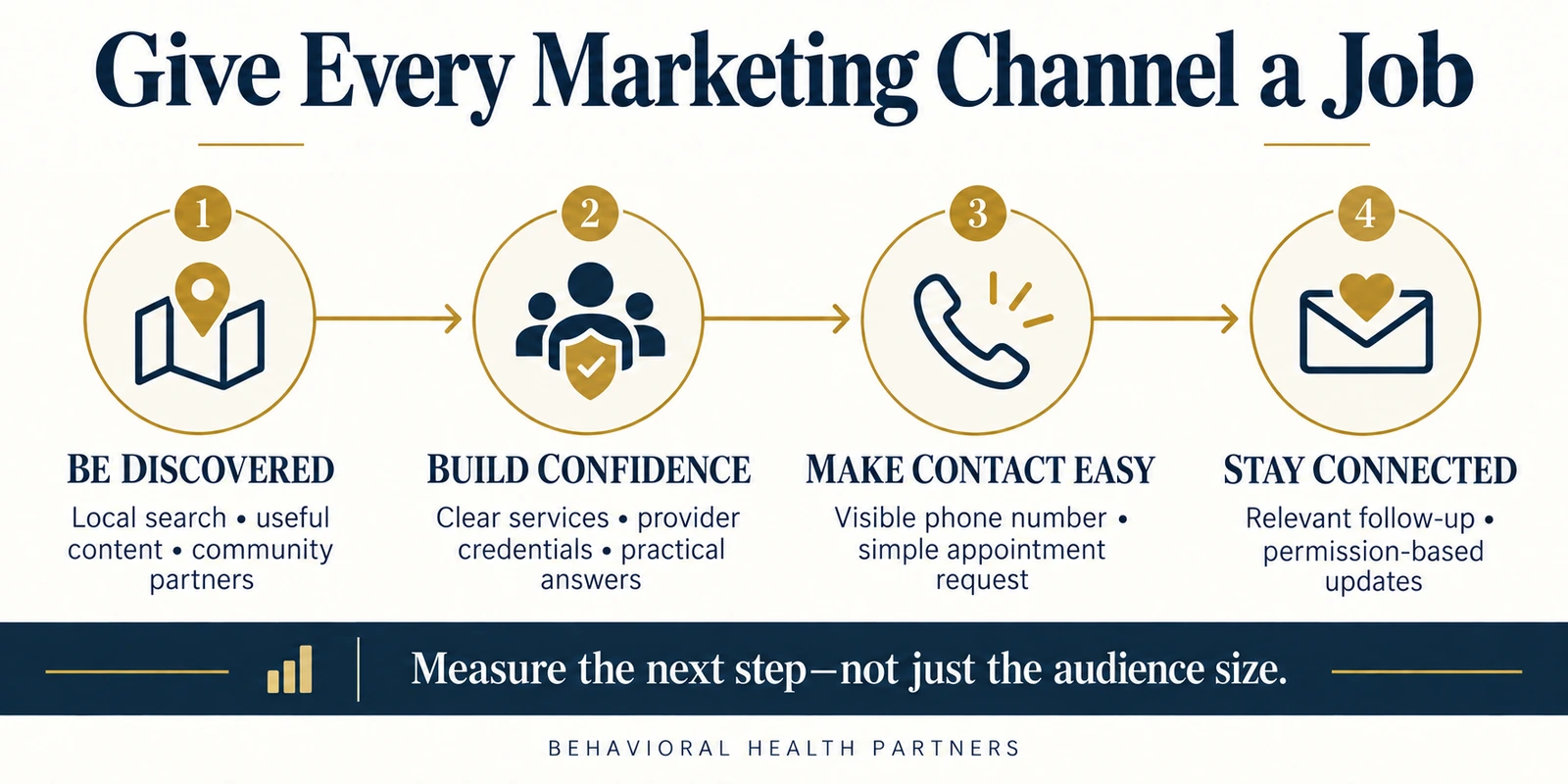 Give Every Marketing Channel a Job

1

BE DISCOVERED

Local search • useful content • community partners

2

BUILD CONFIDENCE

Clear services • provider credentials • practical answers

3

MAKE CONTACT EASY

Visible phone number • simple appointment request

4

STAY CONNECTED

Relevant follow-up • permission-based updates

Measure the next step—not just the audience size.

BEHAVIORAL HEALTH PARTNERS